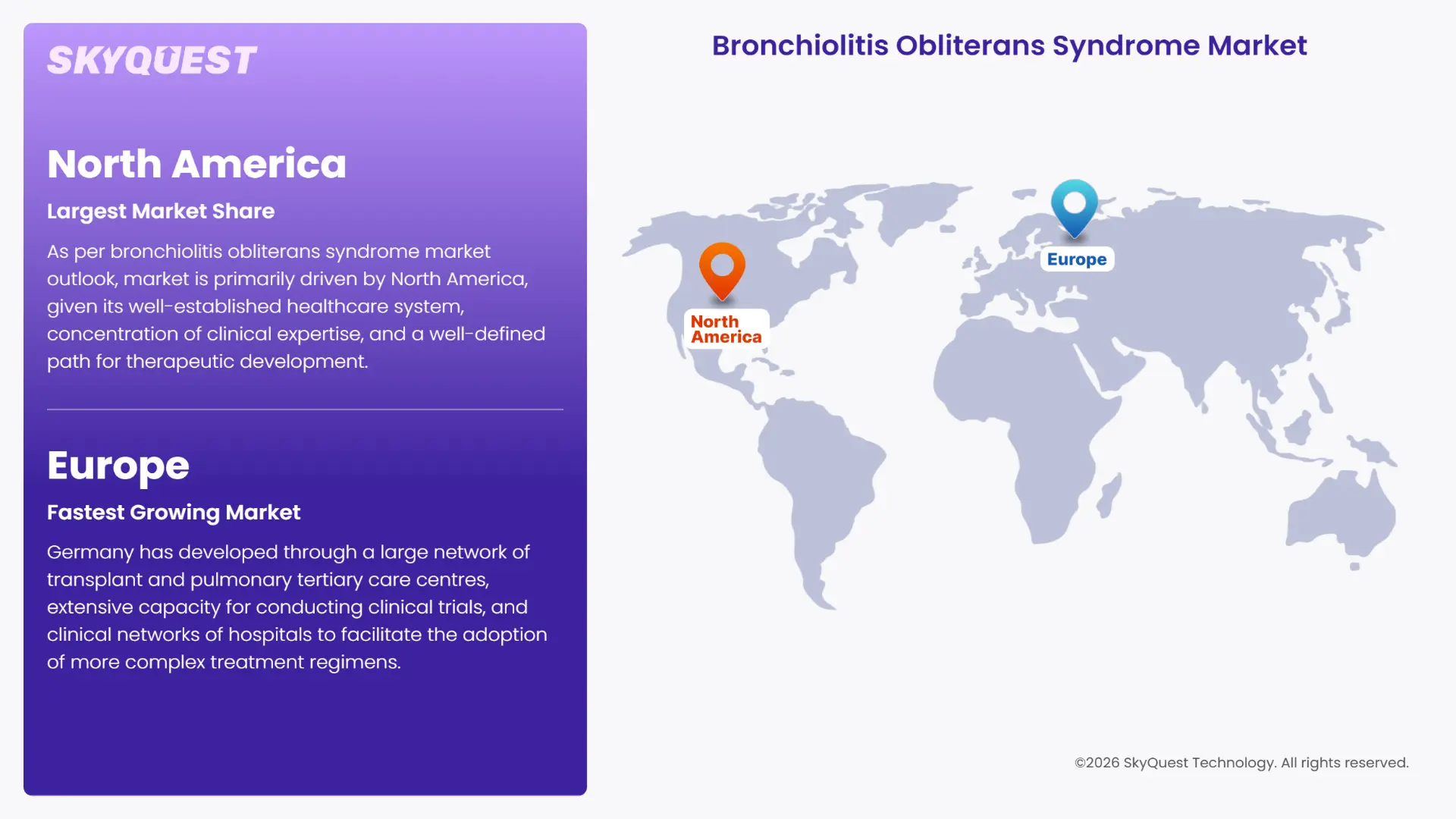 SKYQUEST

North America

Largest Market Share

As per bronchiolitis obliterans syndrome market outlook, market is primarily driven by North America, given its well-established healthcare system, concentration of clinical expertise, and a well-defined path for therapeutic development.

Europe

Fastest Growing Market

Germany has developed through a large network of transplant and pulmonary tertiary care centres, extensive capacity for conducting clinical trials, and clinical networks of hospitals to facilitate the adoption of more complex treatment regimens.

Bronchiolitis Obliterans Syndrome Market

North America

Europe

©2026 SkyQuest Technology. All rights reserved.